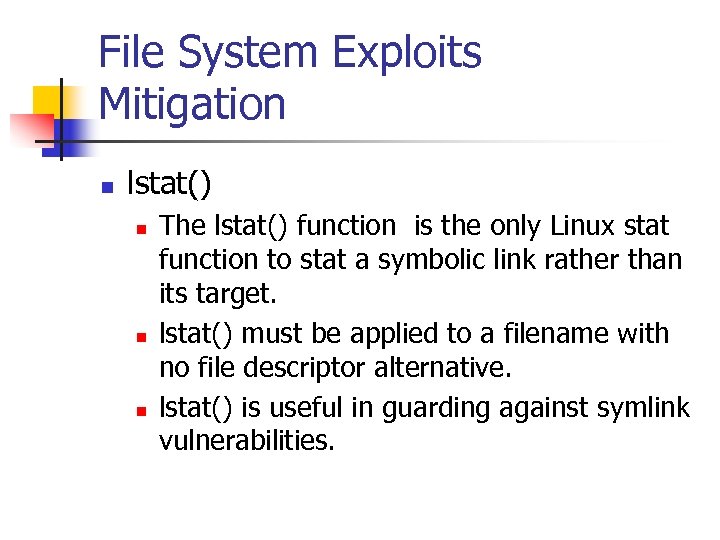 File System Exploits Mitigation

lstat()

The lstat() function is the only Linux stat function to stat a symbolic link rather than its target.

lstat() must be applied to a filename with no file descriptor alternative.

lstat() is useful in guarding against symlink vulnerabilities.